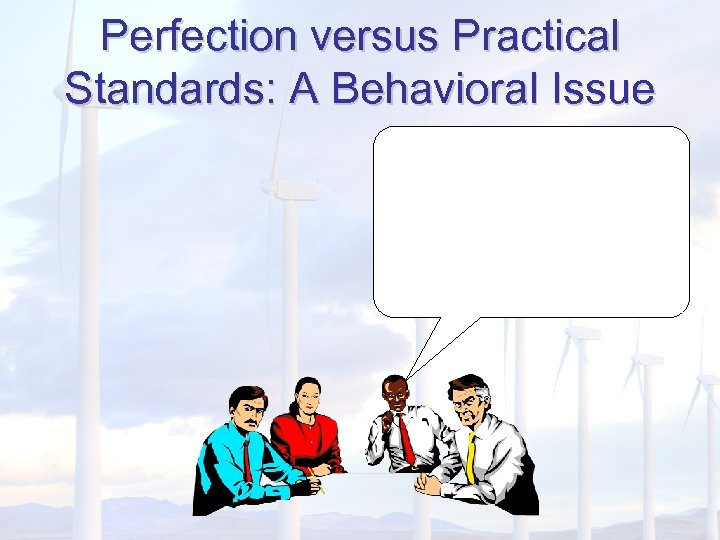 Perfection versus Practical Standards: A Behavioral Issue